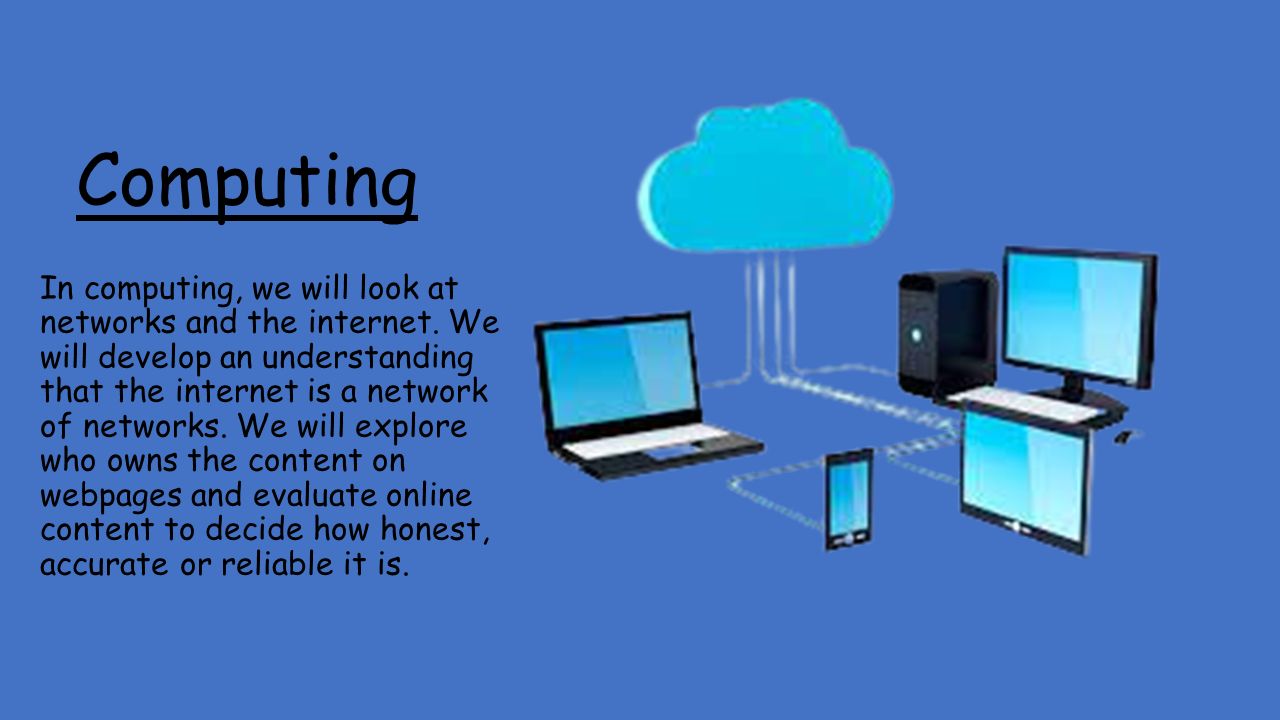 Computing

In computing, we will look at networks and the internet. We will develop an understanding that the internet is a network of networks. We will explore who owns the content on webpages and evaluate online content to decide how honest, accurate or reliable it is.